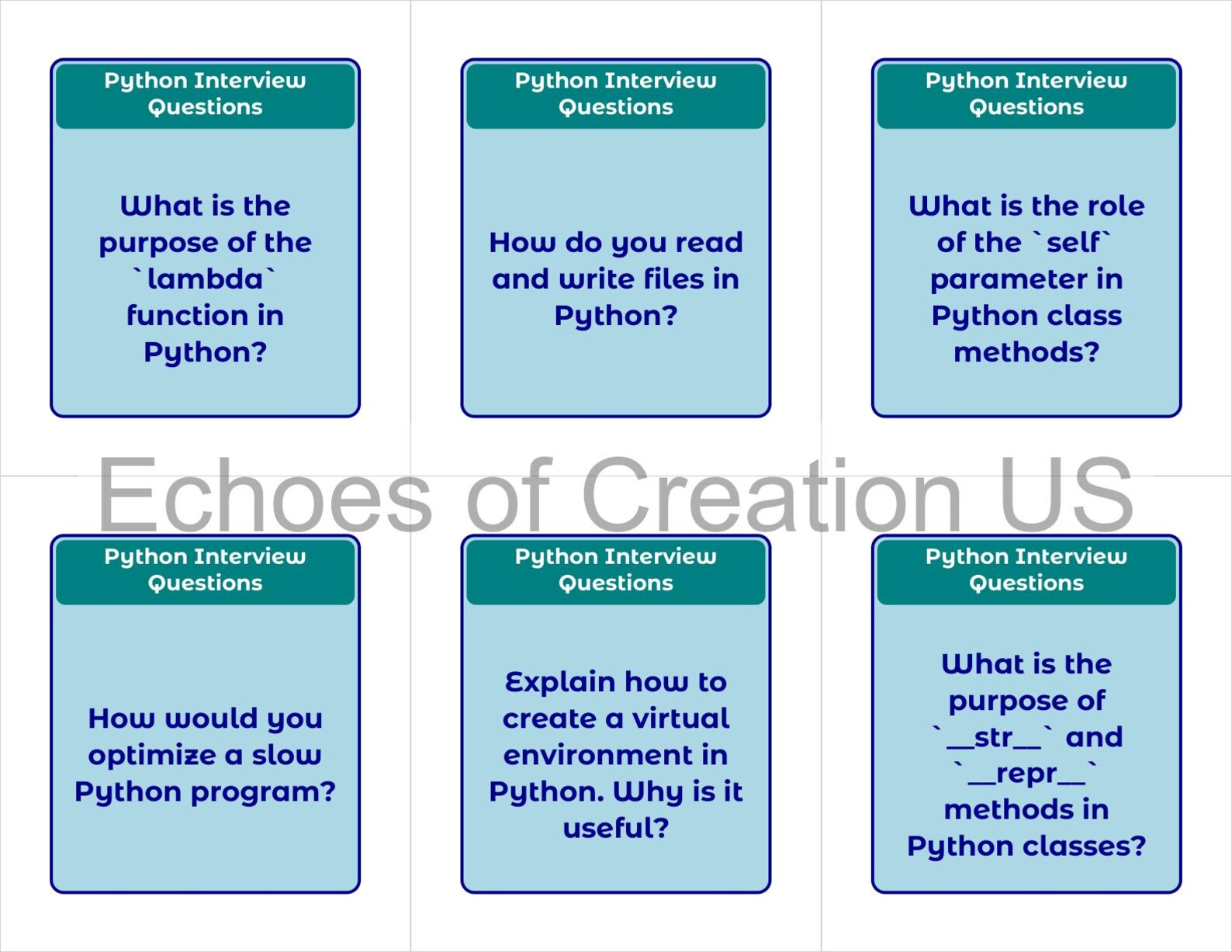 Python Interview Questions

What is the purpose of the `lambda` function in Python?

Python Interview Questions

How do you read and write files in Python?

Python Interview Questions

What is the role of the `self` parameter in Python class methods?

Echoes of Creation US

Python Interview Questions

How would you optimize a slow Python program?

Python Interview Questions

Explain how to create a virtual environment in Python. Why is it useful?

Python Interview Questions

What is the purpose of `__str__` and `__repr__` methods in Python classes?